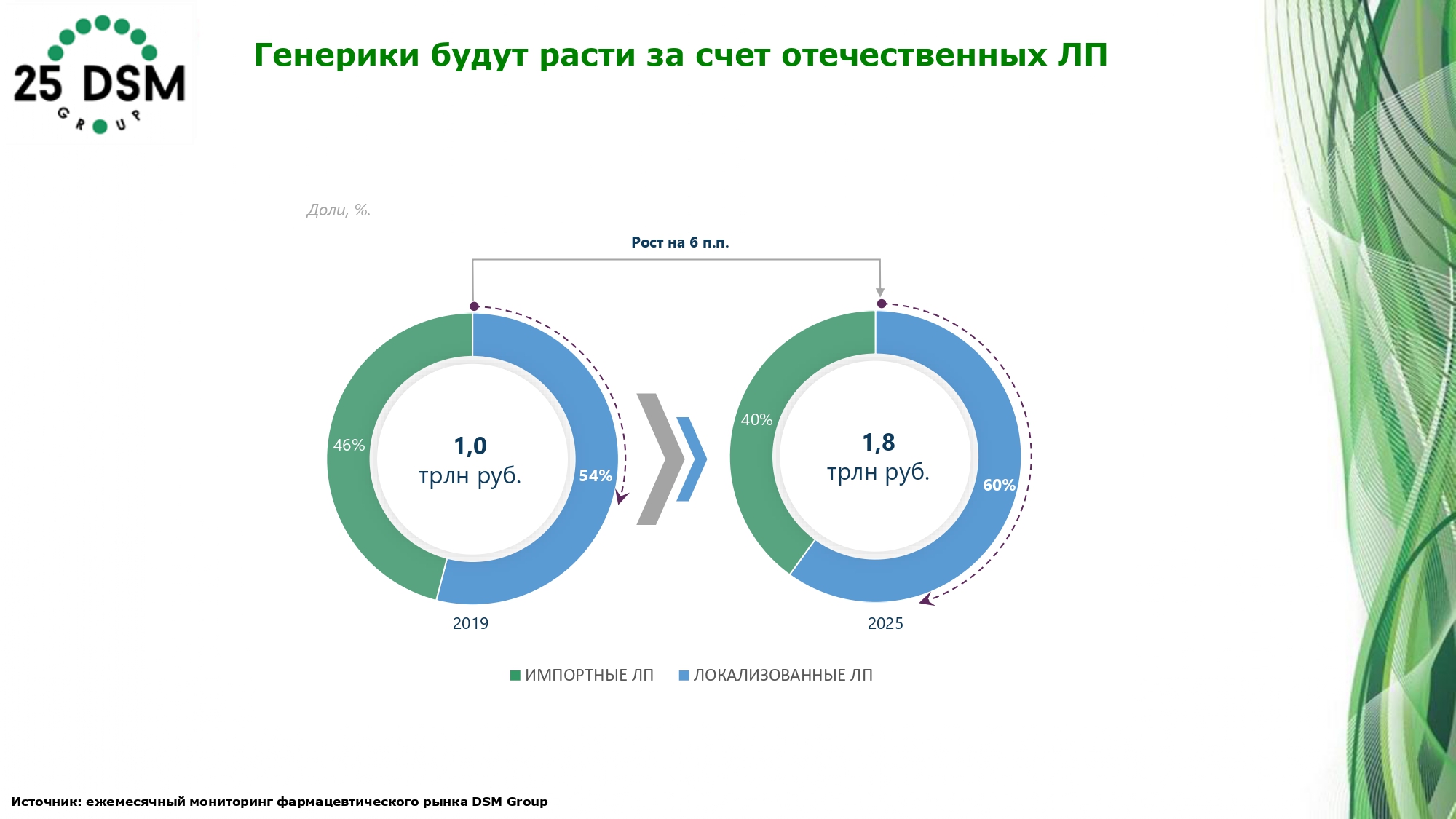 25 DSM GROUP

Генерики будут расти за счет отечественных ЛП

Доли, %.

Рост на 6 п.п.

46%

1,0
трлн руб.

54%

2019

40%

1,8
трлн руб.

60%

2025

ИМПОРТНЫЕ ЛП ЛОКАЛИЗОВАННЫЕ ЛП

Источник: ежемесячный мониторинг фармацевтического рынка DSM Group